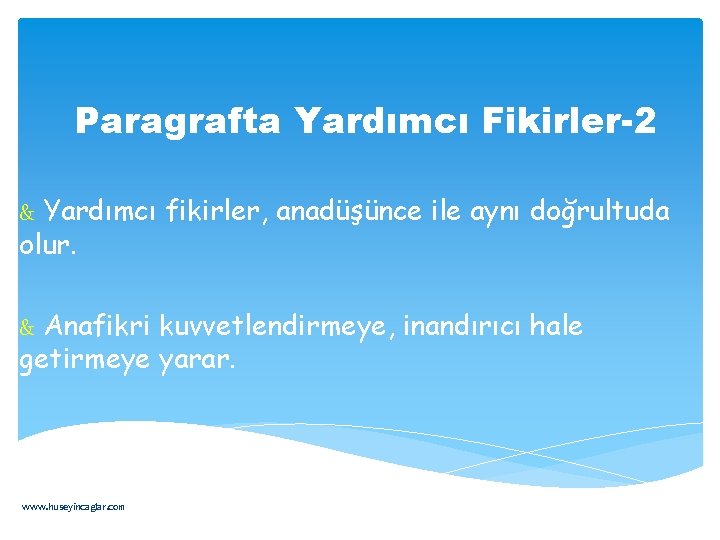 Paragrafta Yardımcı Fikirler-2

& Yardımcı fikirler, anadüşünce ile aynı doğrultuda olur.

& Anafikri kuvvetlendirmeye, inandırıcı hale getirmeye yarar.

www.huseyincaglar.com